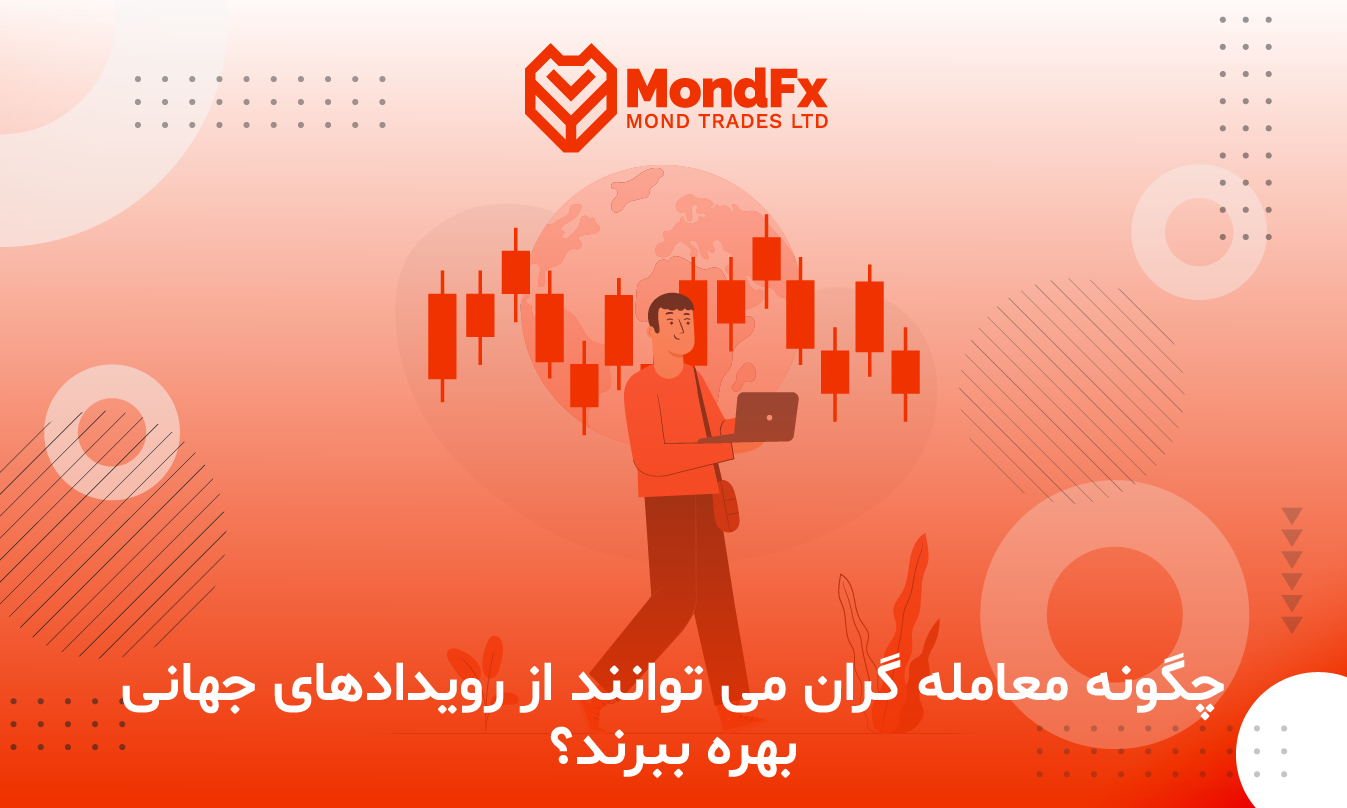 MondFx
MOND TRADES LTD

چگونه معامله گران می توانند از رویدادهای جهانی بهره ببرند؟